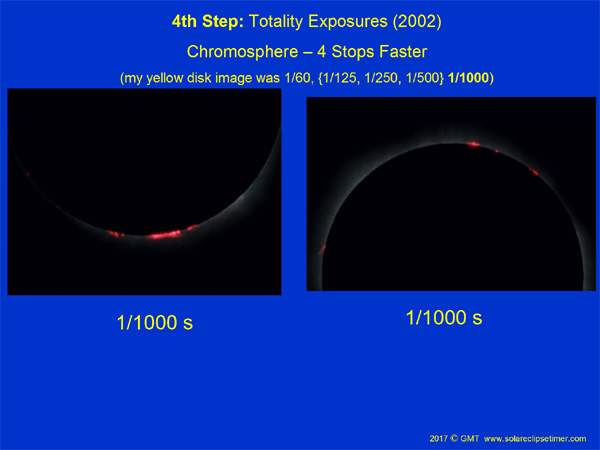 4th Step: Totality Exposures (2002)

Chromosphere – 4 Stops Faster

(my yellow disk image was 1/60, {1/125, 1/250, 1/500} 1/1000)

1/1000 s

1/1000 s

2017 © GMT www.solareclipsetimer.com